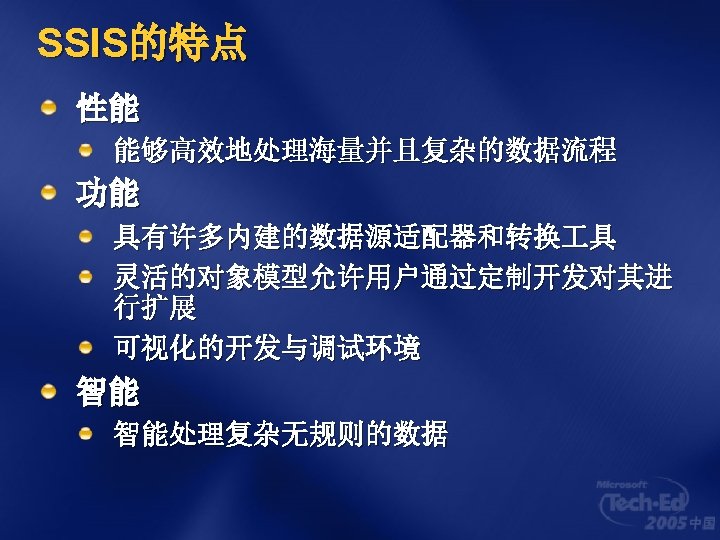 SSIS的特点

性能

能够高效地处理海量并且复杂的数据流程

功能

具有许多内建的数据源适配器和转换工具

灵活的对象模型允许用户通过定制开发对其进行扩展

可视化的开发与调试环境

智能

智能处理复杂无规则的数据

Microsoft Tech·Ed 2005 中国